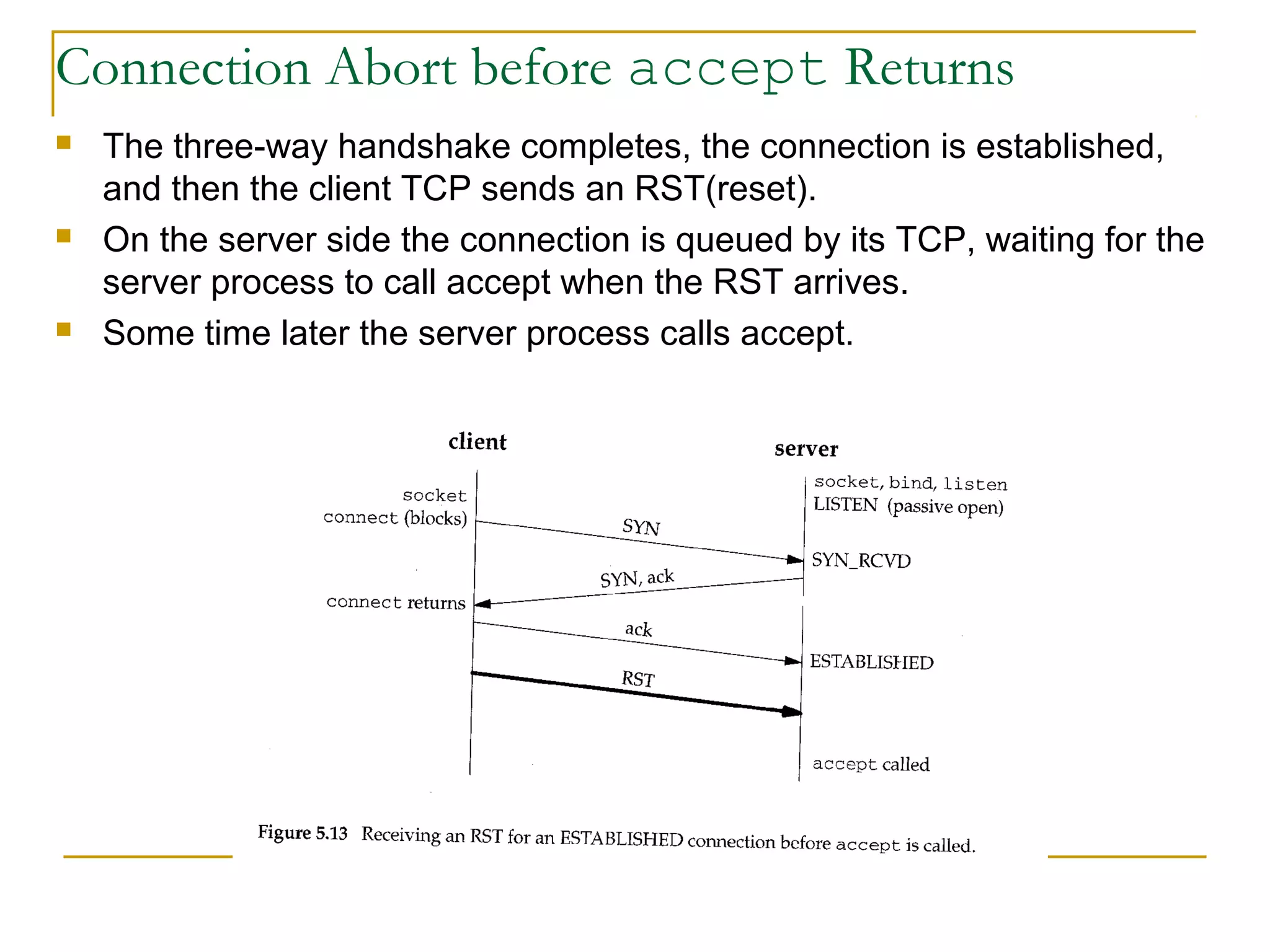 Connection Abort before accept Returns

The three-way handshake completes, the connection is established, and then the client TCP sends an RST(reset).

On the server side the connection is queued by its TCP, waiting for the server process to call accept when the RST arrives.

Some time later the server process calls accept.

client

server

socket
connect (blocks)

socket, bind, listen
LISTEN (passive open)

SYN

SYN_RCVD

SYN, ack

connect returns

ack

ESTABLISHED

RST

accept called

Figure 5.13 Receiving an RST for an ESTABLISHED connection before accept is called.